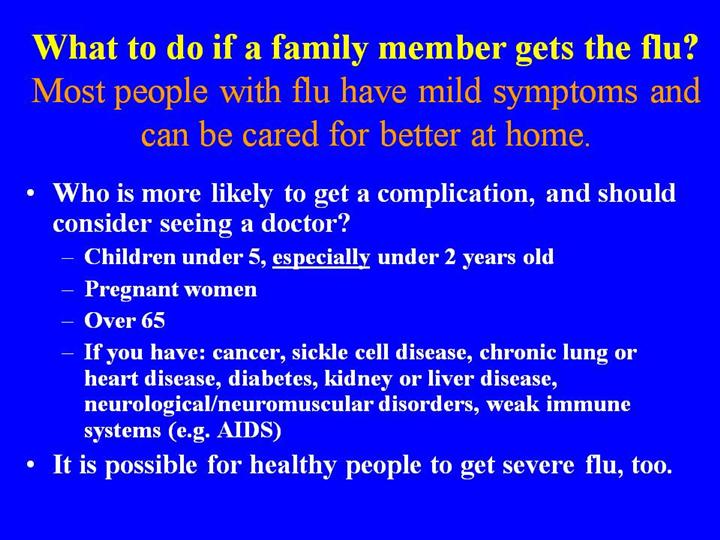 What to do if a family member gets the flu?
Most people with flu have mild symptoms and can be cared for better at home.

• Who is more likely to get a complication, and should consider seeing a doctor?
– Children under 5, especially under 2 years old
– Pregnant women
– Over 65
– If you have: cancer, sickle cell disease, chronic lung or heart disease, diabetes, kidney or liver disease, neurological/neuromuscular disorders, weak immune systems (e.g. AIDS)

• It is possible for healthy people to get severe flu, too.